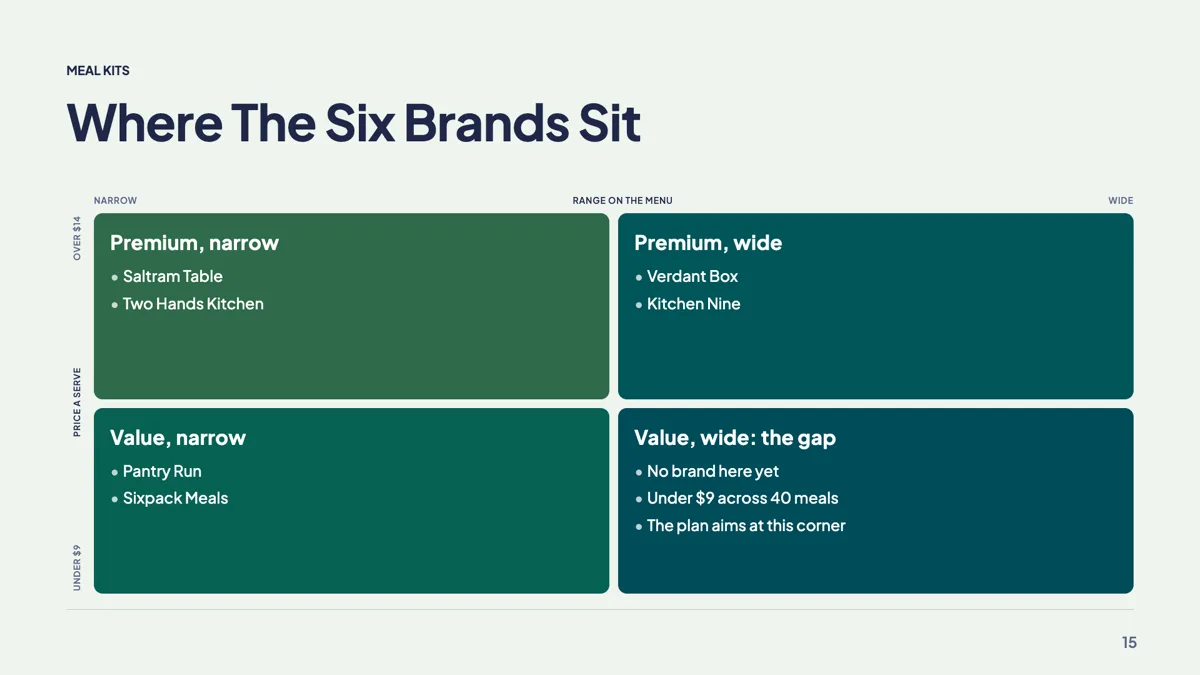 MEAL KITS

Where The Six Brands Sit

NARROW
RANGE ON THE MENU
WIDE

OVER $14
PRICE A SERVE
UNDER $9

Premium, narrow
• Saltram Table
• Two Hands Kitchen

Premium, wide
• Verdant Box
• Kitchen Nine

Value, narrow
• Pantry Run
• Sixpack Meals

Value, wide: the gap
• No brand here yet
• Under $9 across 40 meals
• The plan aims at this corner

15